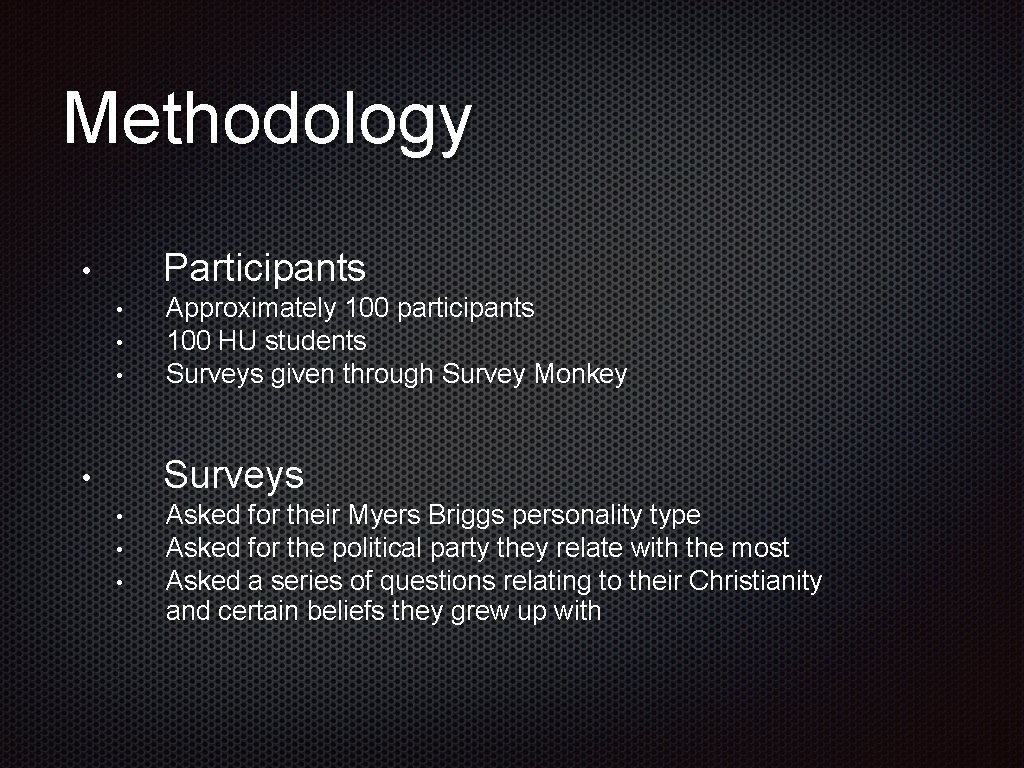 Methodology

• Participants

• Approximately 100 participants
• 100 HU students
• Surveys given through Survey Monkey

• Surveys

• Asked for their Myers Briggs personality type
• Asked for the political party they relate with the most
• Asked a series of questions relating to their Christianity and certain beliefs they grew up with